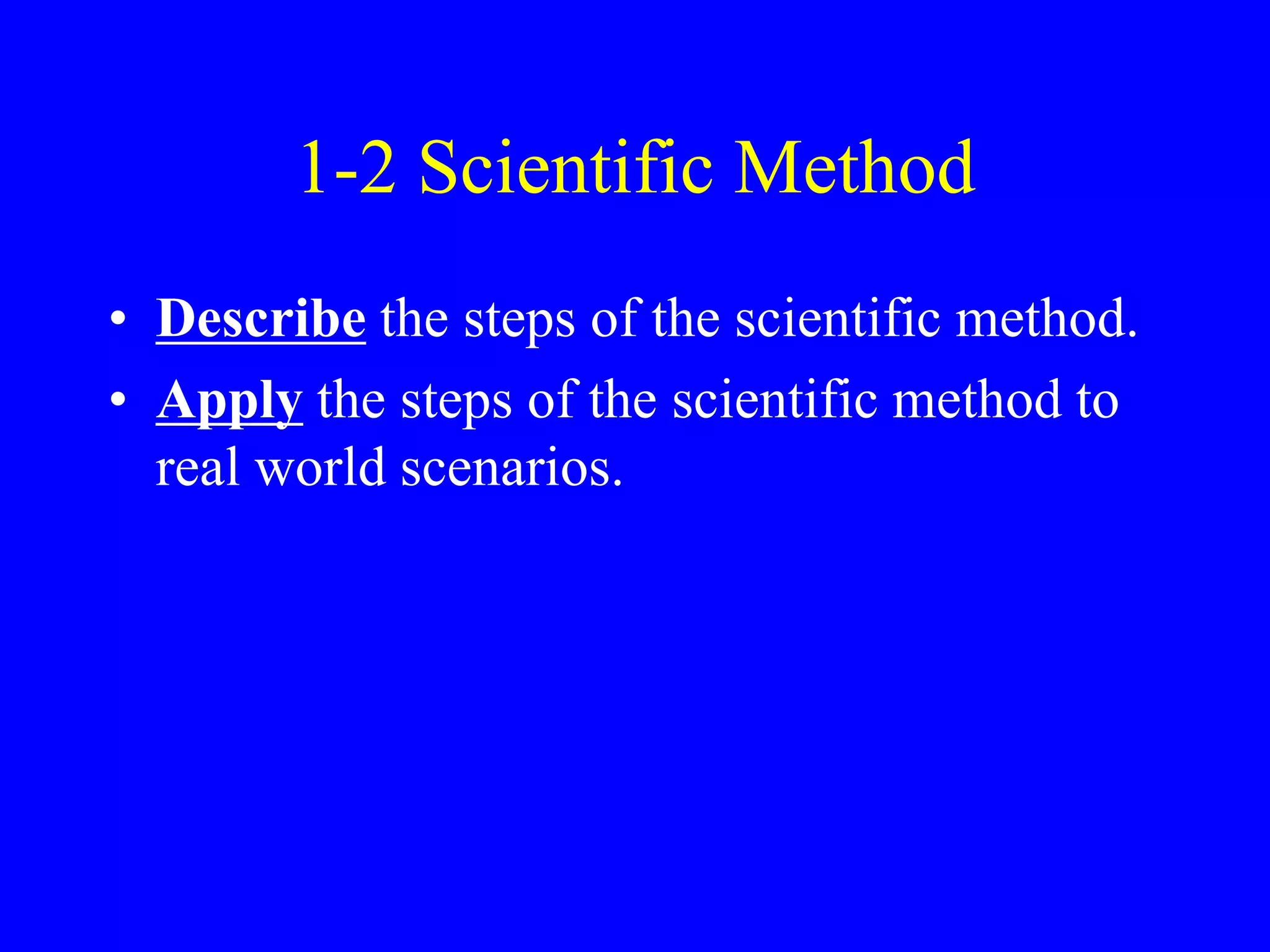 1-2 Scientific Method

• Describe the steps of the scientific method.
• Apply the steps of the scientific method to real world scenarios.